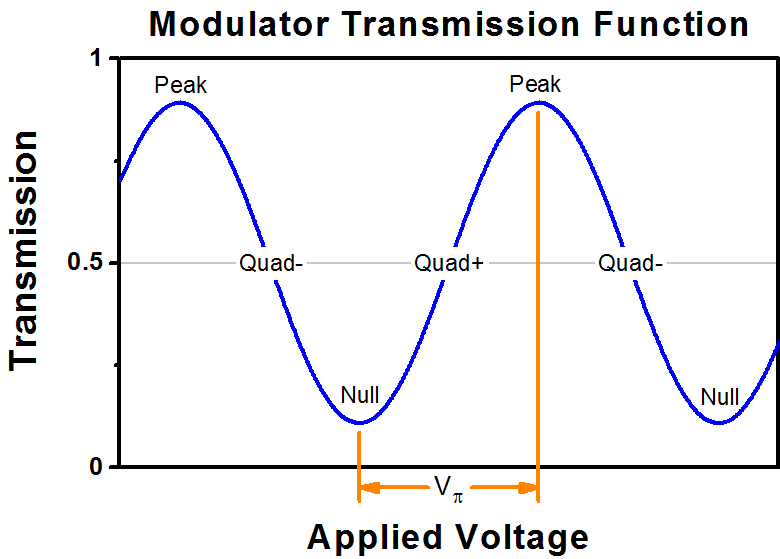 Modulator Transmission Function

Transmission

1

0.5

0

Peak

Peak

Quad-

Quad+

Quad-

Null

Null

$V_{\pi}$

Applied Voltage